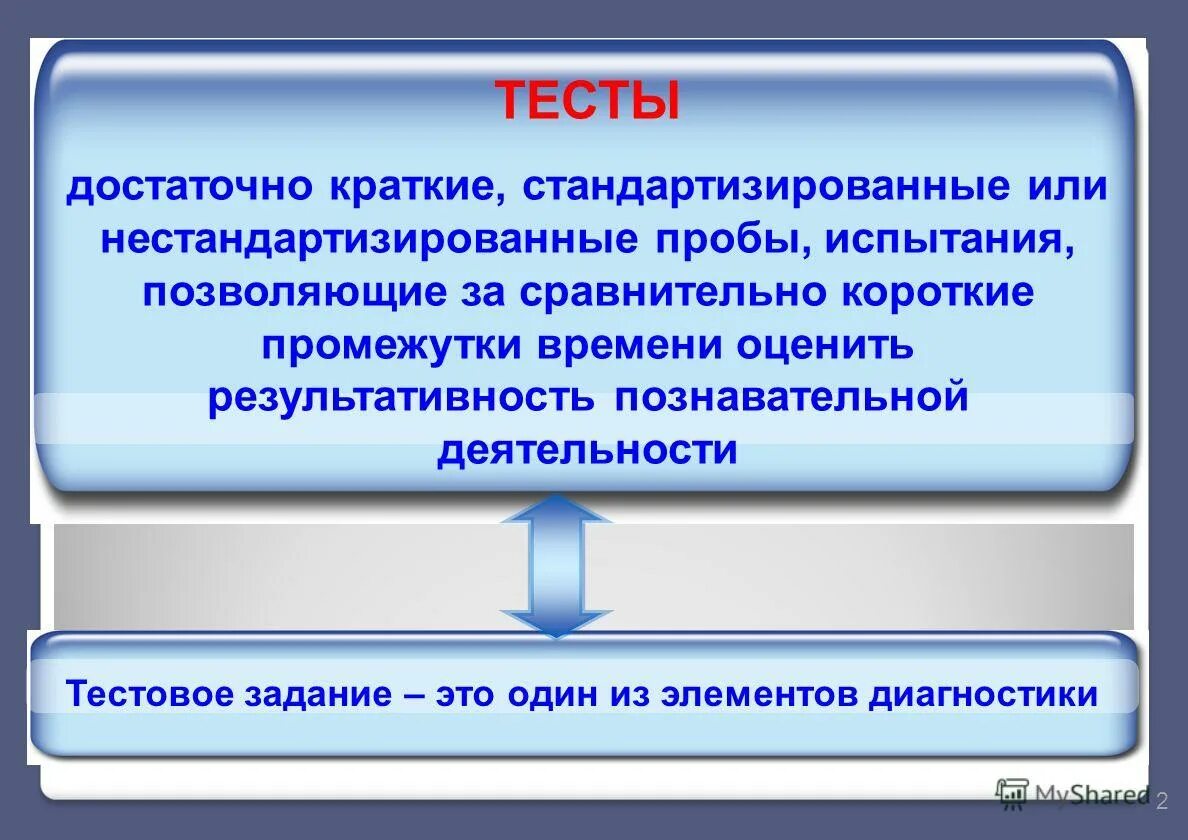 ТЕСТЫ

достаточно краткие, стандартизированные или нестандартизированные пробы, испытания, позволяющие за сравнительно короткие промежутки времени оценить результативность познавательной деятельности

Тестовое задание – это один из элементов диагностики

MyShared

2